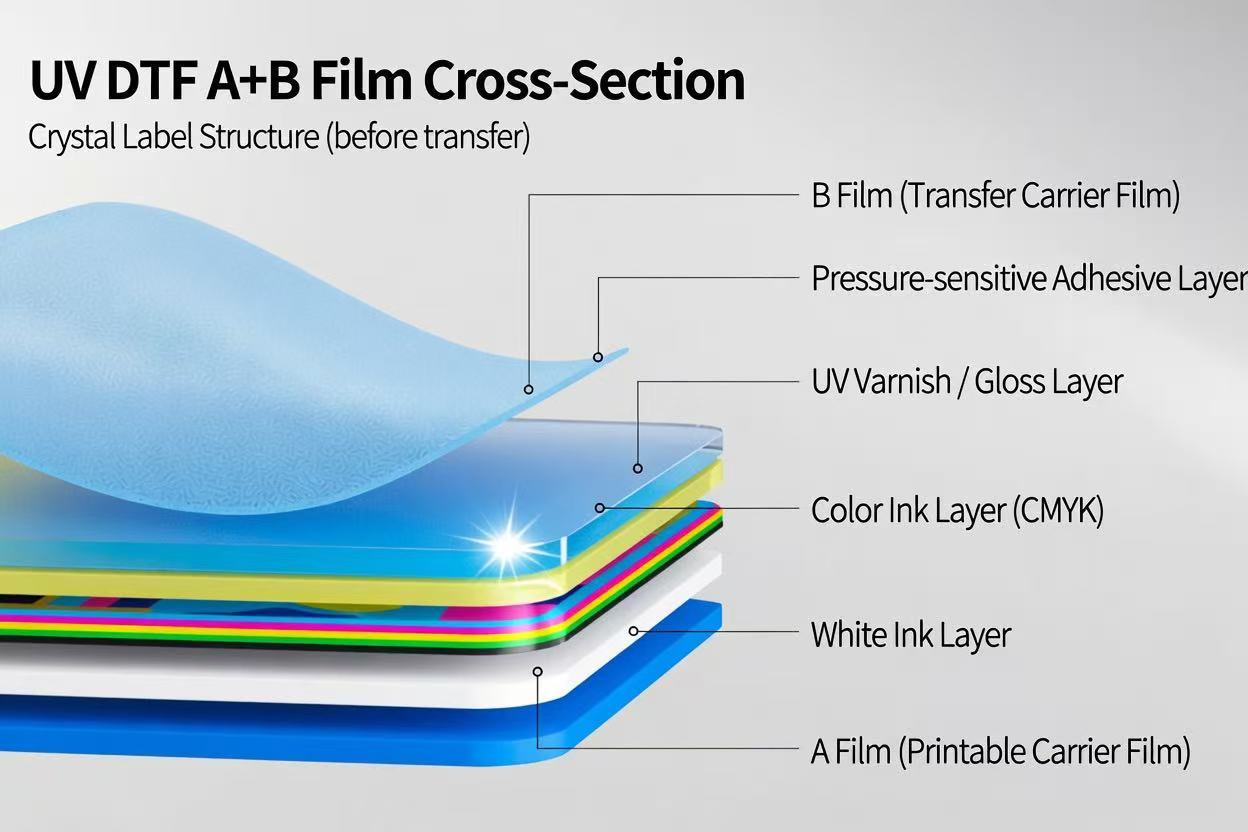 UV DTF A+B Film Cross-Section

Crystal Label Structure (before transfer)

B Film (Transfer Carrier Film)

Pressure-sensitive Adhesive Layer

UV Varnish / Gloss Layer

Color Ink Layer (CMYK)

White Ink Layer

A Film (Printable Carrier Film)